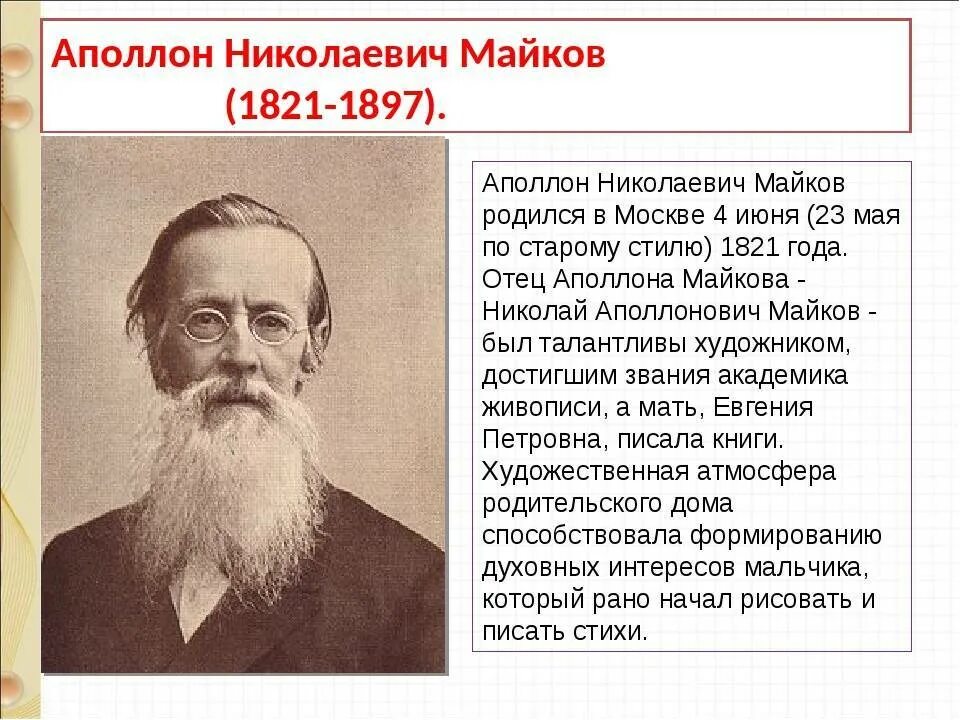 Аполлон Николаевич Майков
(1821-1897).

Аполлон Николаевич Майков родился в Москве 4 июня (23 мая по старому стилю) 1821 года. Отец Аполлона Майкова - Николай Аполлонович Майков - был талантливы художником, достигшим звания академика живописи, а мать, Евгения Петровна, писала книги. Художественная атмосфера родительского дома способствовала формированию духовных интересов мальчика, который рано начал рисовать и писать стихи.